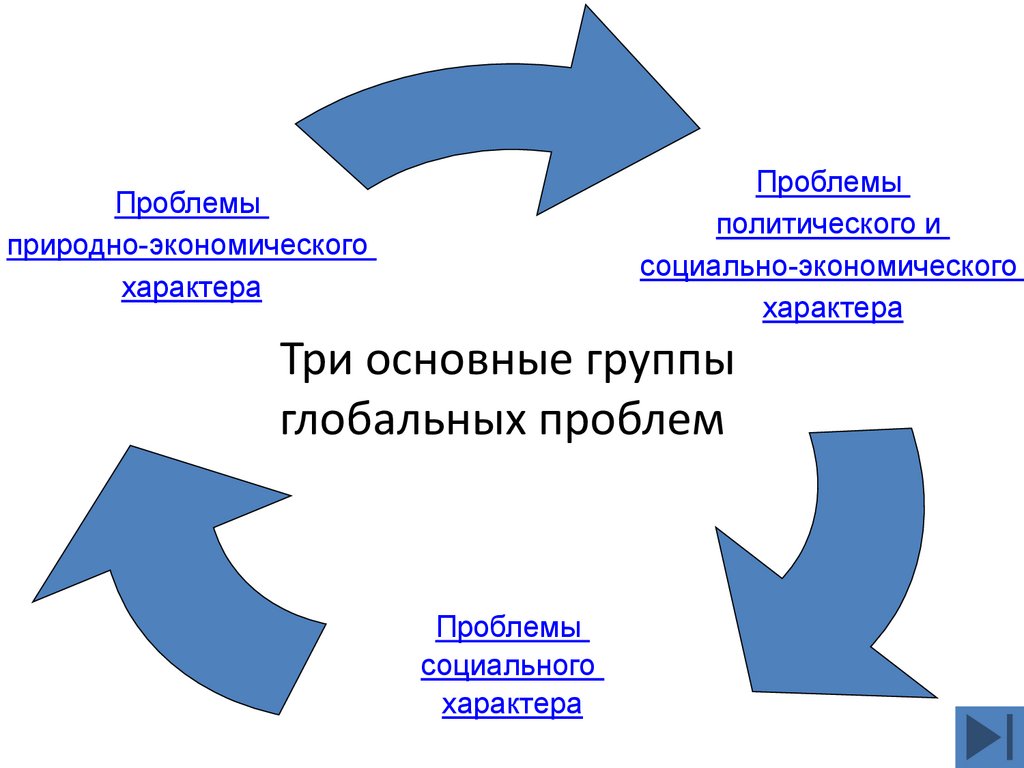 Проблемы природно-экономического характера

Проблемы политического и социально-экономического характера

Три основные группы глобальных проблем

Проблемы социального характера